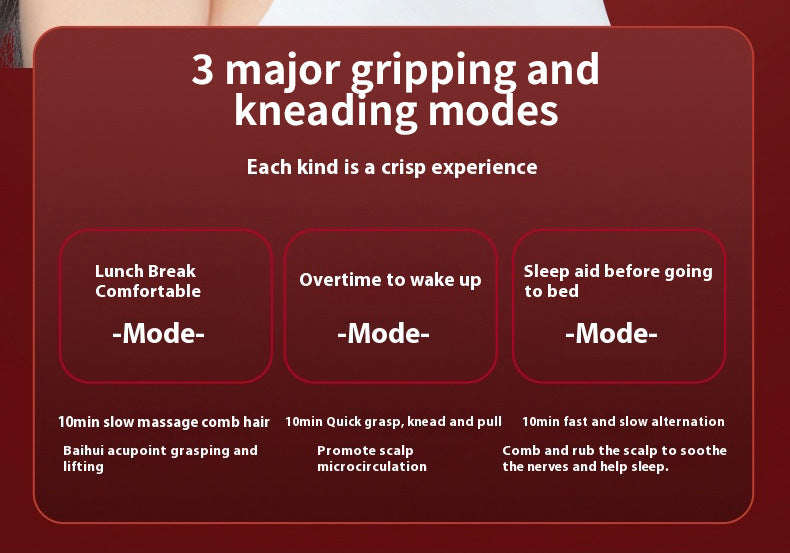 3 major gripping and kneading modes

Each kind is a crisp experience

Lunch Break Comfortable

-Mode-

10min slow massage comb hair

Baihui acupoint grasping and lifting

Overtime to wake up

-Mode-

10min Quick grasp, knead and pull

Promote scalp microcirculation

Sleep aid before going to bed

-Mode-

10min fast and slow alternation

Comb and rub the scalp to soothe the nerves and help sleep.